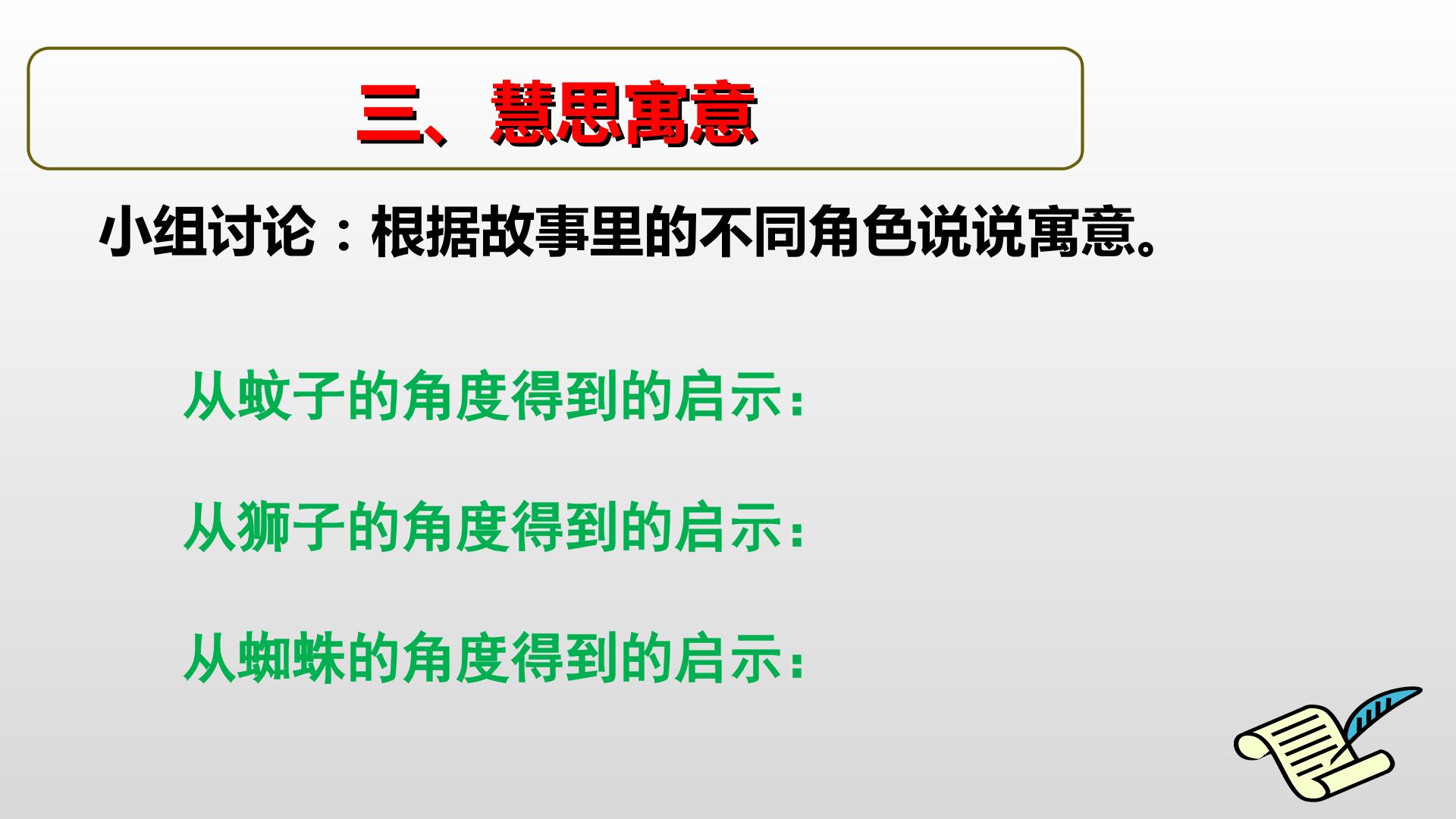 三、慧思寓意

小组讨论：根据故事里的不同角色说说寓意。

从蚊子的角度得到的启示：

从狮子的角度得到的启示：

从蜘蛛的角度得到的启示：